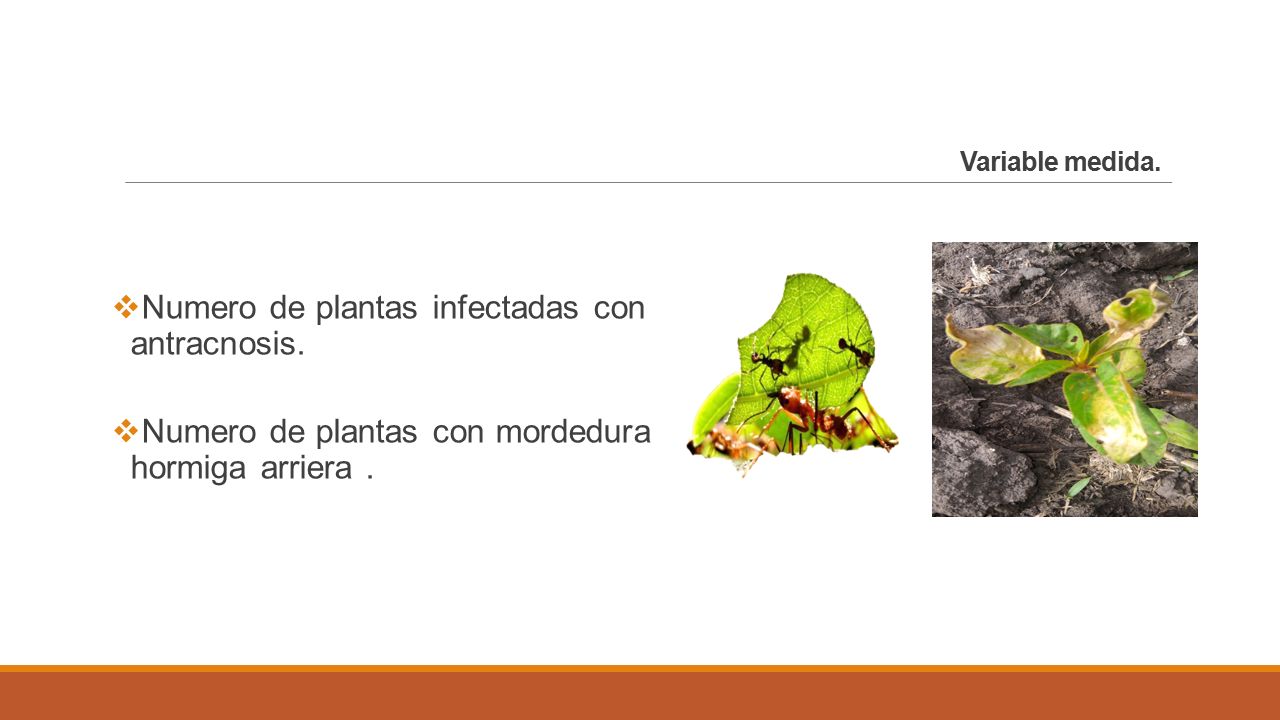 Variable medida.

❖Numero de plantas infectadas con antracnosis.

❖Numero de plantas con mordedura hormiga arriera .